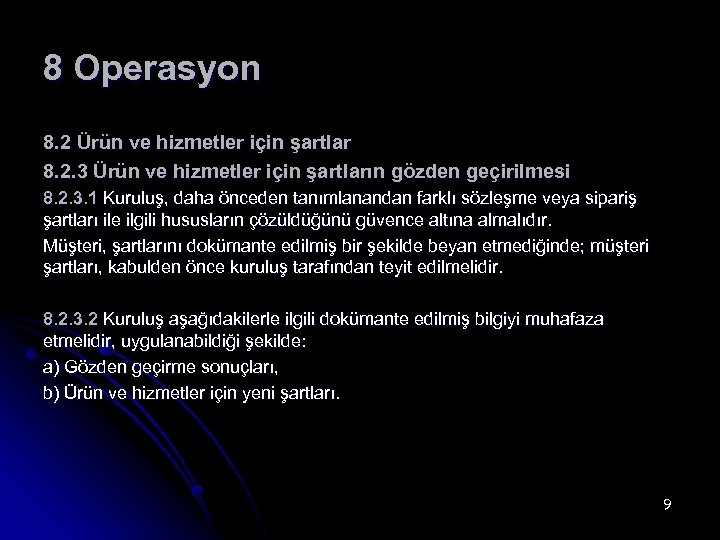 8 Operasyon

8.2 Ürün ve hizmetler için şartlar

8.2.3 Ürün ve hizmetler için şartların gözden geçirilmesi

8.2.3.1 Kuruluş, daha önceden tanımlanandan farklı sözleşme veya sipariş şartları ile ilgili hususların çözüldüğünü güvence altına almalıdır.

Müşteri, şartlarını dokümante edilmiş bir şekilde beyan etmediğinde; müşteri şartları, kabulden önce kuruluş tarafından teyit edilmelidir.

8.2.3.2 Kuruluş aşağıdakilerle ilgili dokümante edilmiş bilgiyi muhafaza etmelidir, uygulanabildiği şekilde:

a) Gözden geçirme sonuçları,

b) Ürün ve hizmetler için yeni şartları.

9